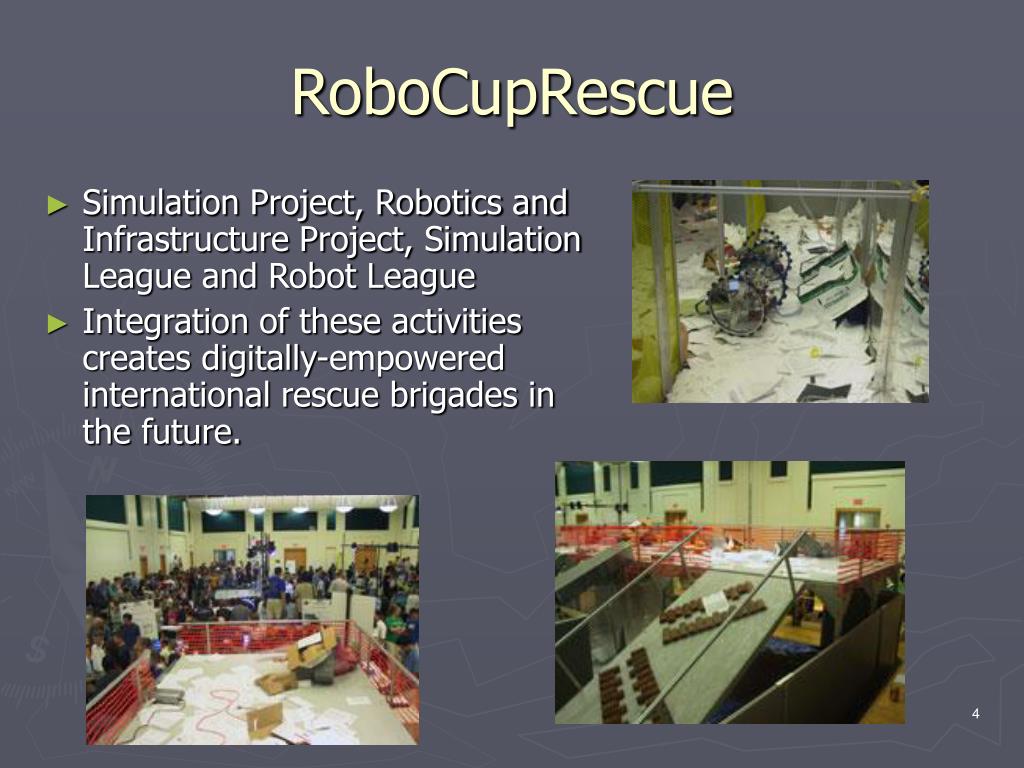 RoboCupRescue

► Simulation Project, Robotics and Infrastructure Project, Simulation League and Robot League
► Integration of these activities creates digitally-empowered international rescue brigades in the future.

4